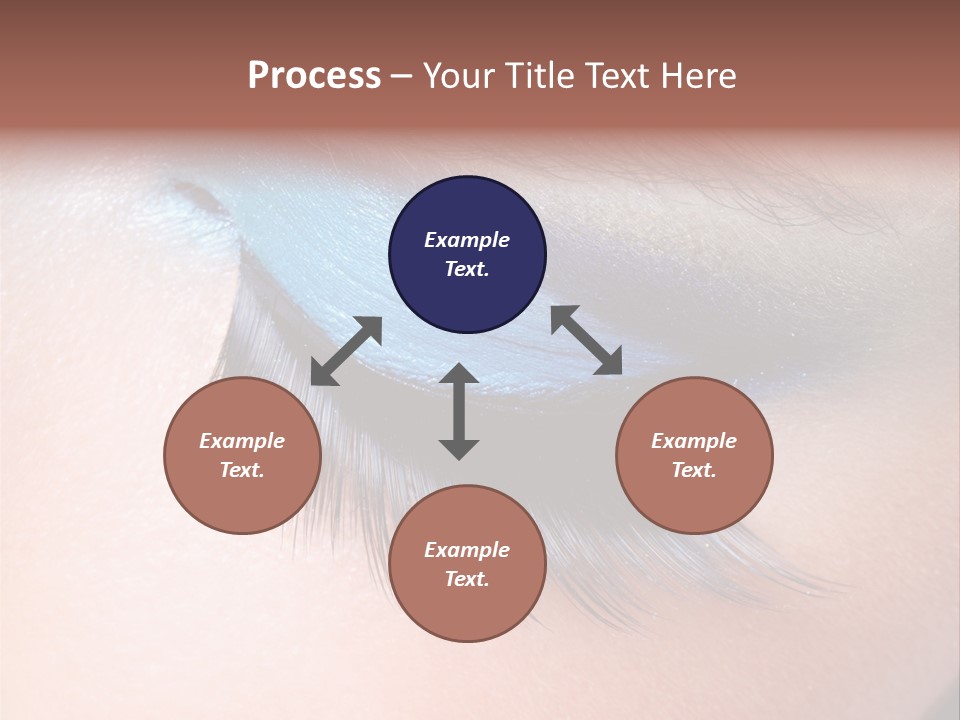 Process – Your Title Text Here

Example Text.

Example Text.

Example Text.

Example Text.